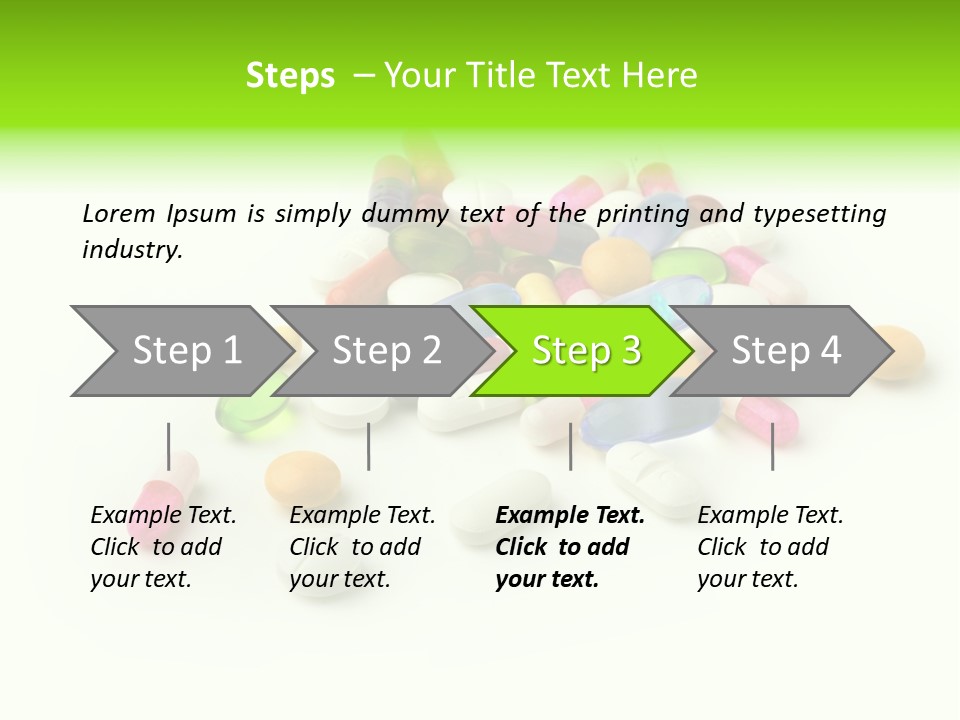 Steps – Your Title Text Here

Lorem Ipsum is simply dummy text of the printing and typesetting industry.

Step 1
Step 2
Step 3
Step 4

Example Text. Click to add your text.

Example Text. Click to add your text.

Example Text. Click to add your text.

Example Text. Click to add your text.